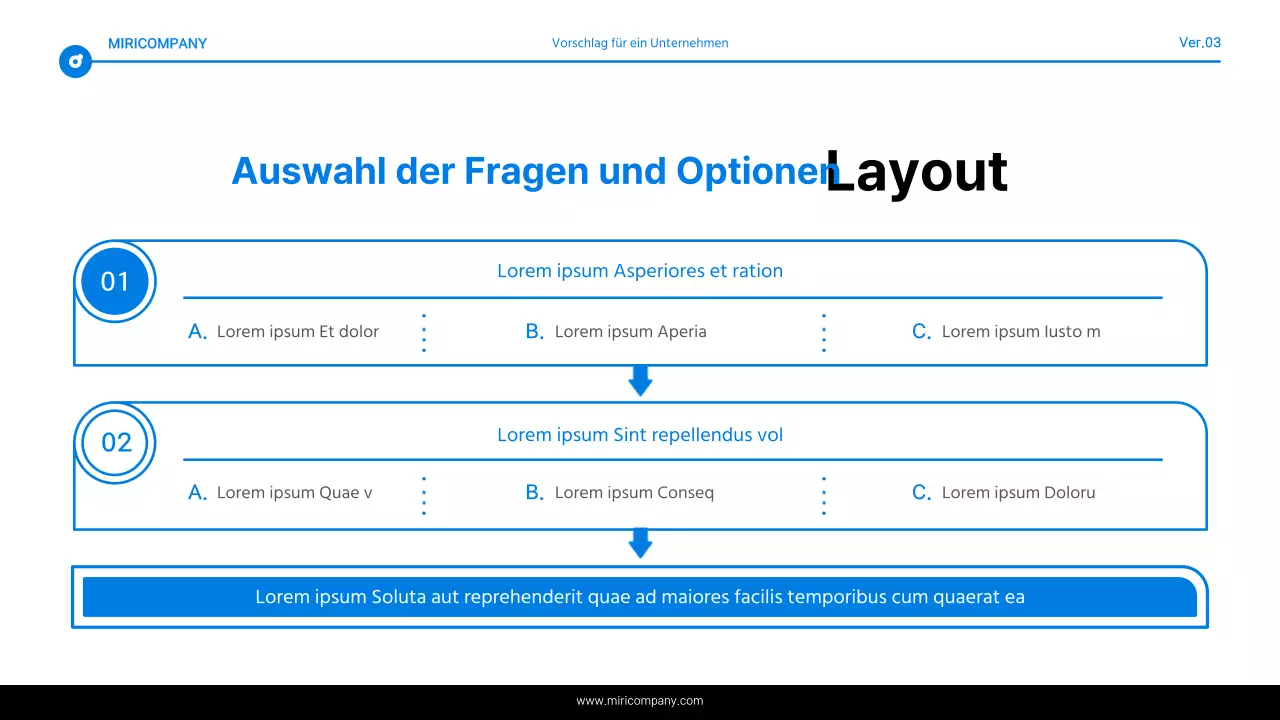 MIRICOMPANY

Vorschlag für ein Unternehmen

Ver.03

Auswahl der Fragen und Optionen Layout

01

Lorem ipsum Asperiores et ration

A. Lorem ipsum Et dolor

B. Lorem ipsum Aperia

C. Lorem ipsum Iusto m

02

Lorem ipsum Sint repellendus vol

A. Lorem ipsum Quae v

B. Lorem ipsum Conseq

C. Lorem ipsum Doloru

Lorem ipsum Soluta aut reprehenderit quae ad maiores facilis temporibus cum quaerat ea

www.miricompany.com